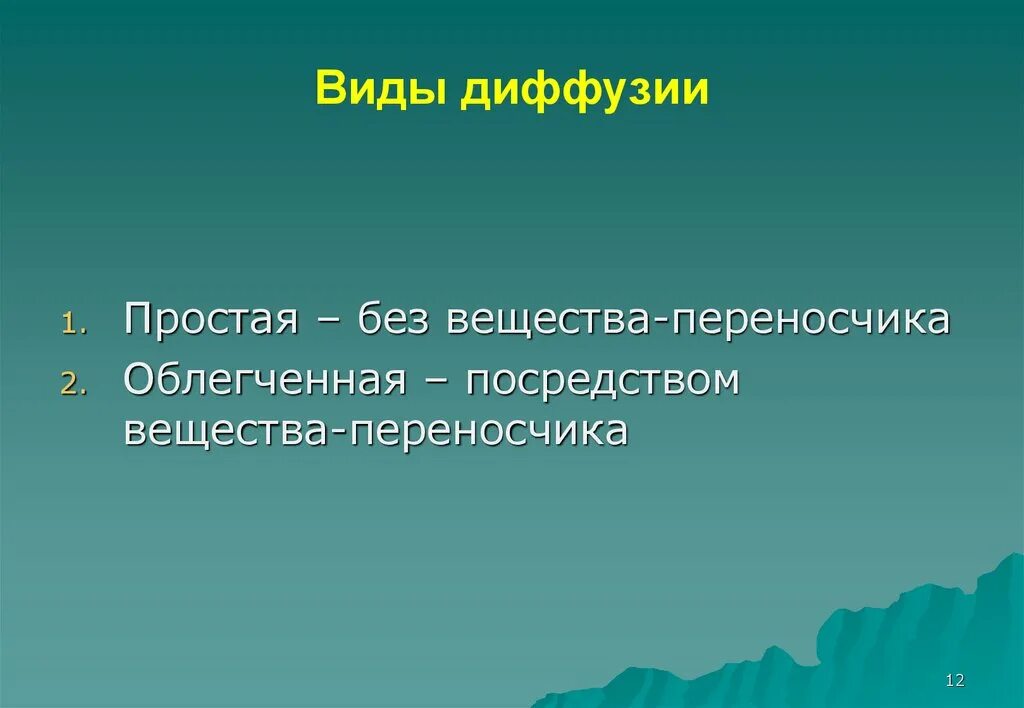 Виды диффузии

1. Простая – без вещества-переносчика
2. Облегченная – посредством вещества-переносчика

12